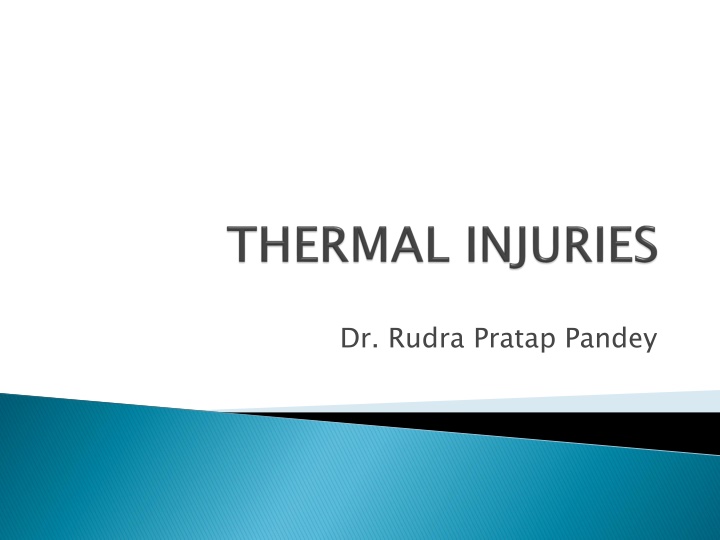 THERMAL INJURIES

Dr. Rudra Pratap Pandey